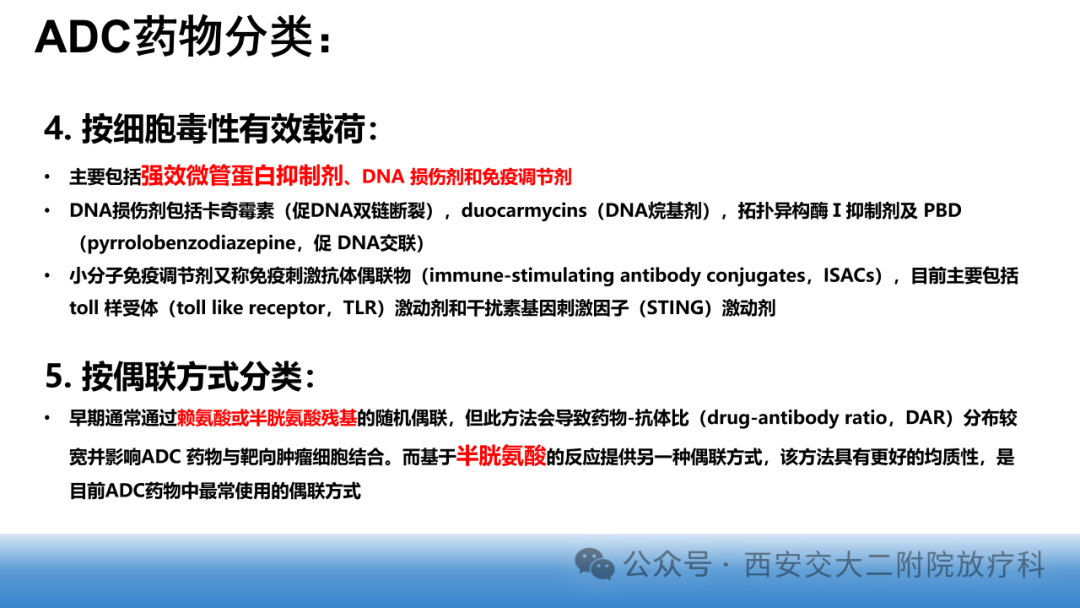 ADC药物分类：

4. 按细胞毒性有效载荷：

• 主要包括强效微管蛋白抑制剂、DNA 损伤剂和免疫调节剂
• DNA损伤剂包括卡奇霉素（促DNA双链断裂），duocarmycins（DNA烷基剂），拓扑异构酶 I 抑制剂及 PBD（pyrrolobenzodiazepine，促 DNA交联）
• 小分子免疫调节剂又称免疫刺激抗体偶联物（immune-stimulating antibody conjugates，ISACs），目前主要包括 toll 样受体（toll like receptor，TLR）激动剂和干扰素基因刺激因子（STING）激动剂

5. 按偶联方式分类：

• 早期通常通过赖氨酸或半胱氨酸残基的随机偶联，但此方法会导致药物-抗体比（drug-antibody ratio，DAR）分布较宽并影响ADC 药物与靶向肿瘤细胞结合。而基于半胱氨酸的反应提供另一种偶联方式，该方法具有更好的均质性，是目前ADC药物中最常使用的偶联方式

公众号 · 西安交大二附院放疗科